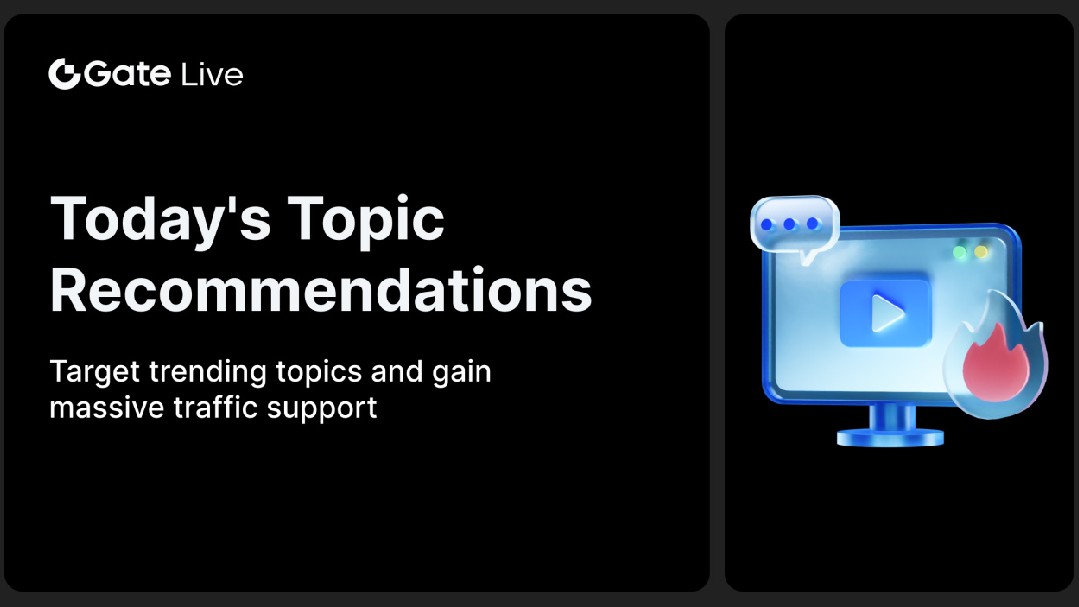 Gate Live

Today's Topic Recommendations

Target trending topics and gain massive traffic support